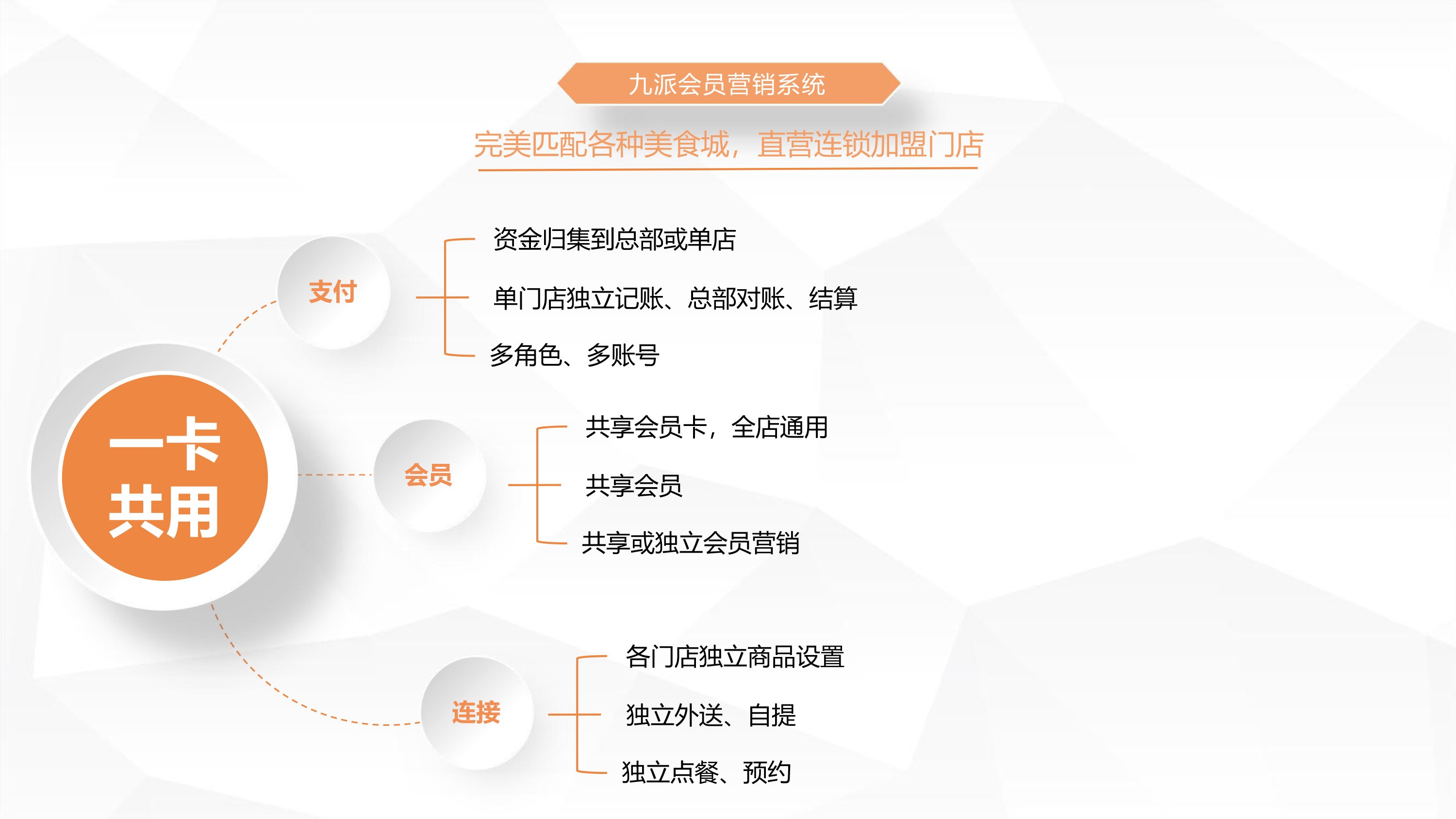 九派会员营销系统

完美匹配各种美食城，直营连锁加盟门店

一卡共用

支付

资金归集到总部或单店

单门店独立记账、总部对账、结算

多角色、多账号

会员

共享会员卡，全店通用

共享会员

共享或独立会员营销

连接

各门店独立商品设置

独立外送、自提

独立点餐、预约